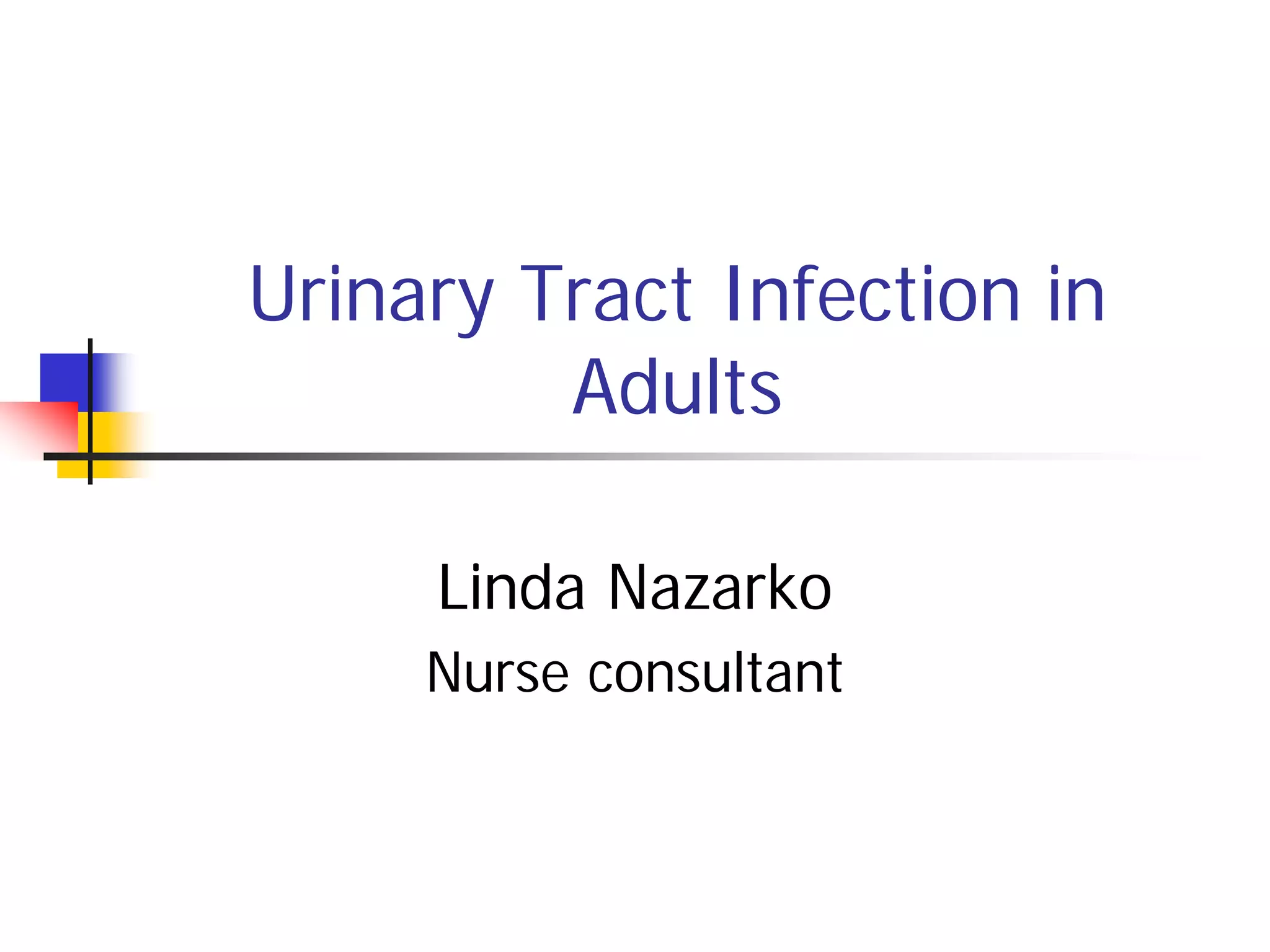 Urinary Tract Infection in Adults

Linda Nazarko

Nurse consultant